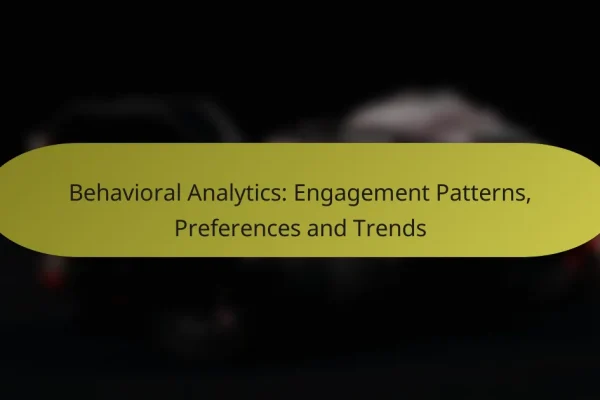 Behavioral Analytics: Engagement Patterns, Preferences and Trends